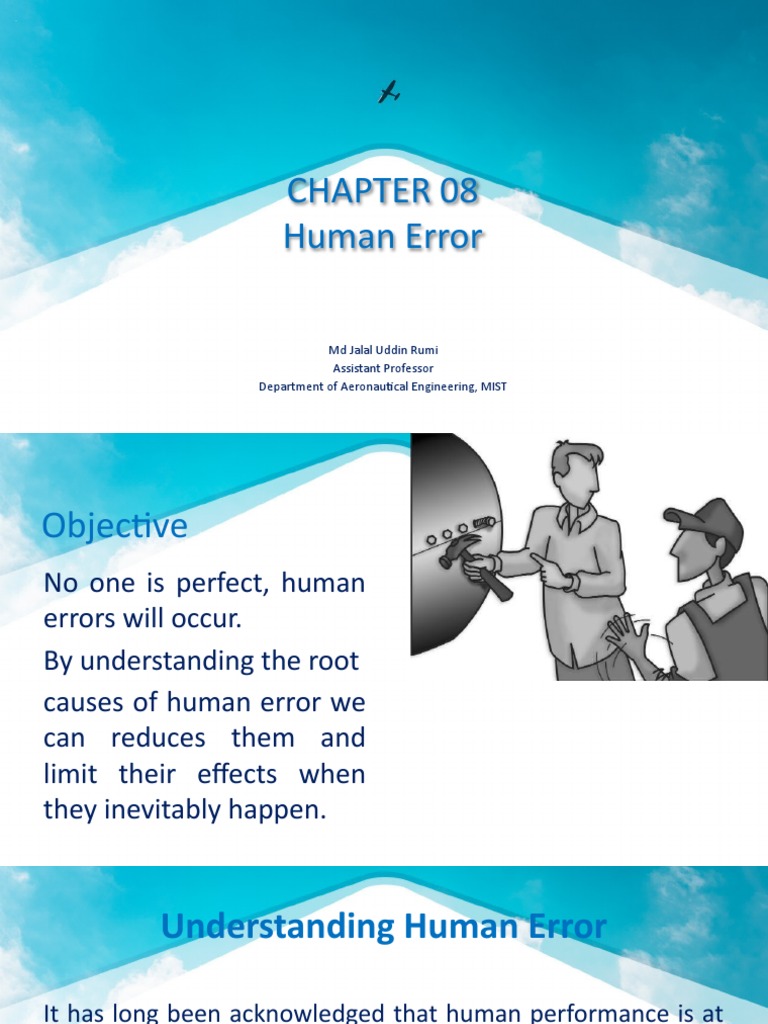 CHAPTER 08
Human Error

Md Jalal Uddin Rumi
Assistant Professor
Department of Aeronautical Engineering, MIST

Objective

No one is perfect, human errors will occur.

By understanding the root causes of human error we can reduces them and limit their effects when they inevitably happen.

Understanding Human Error

It has long been acknowledged that human performance is at